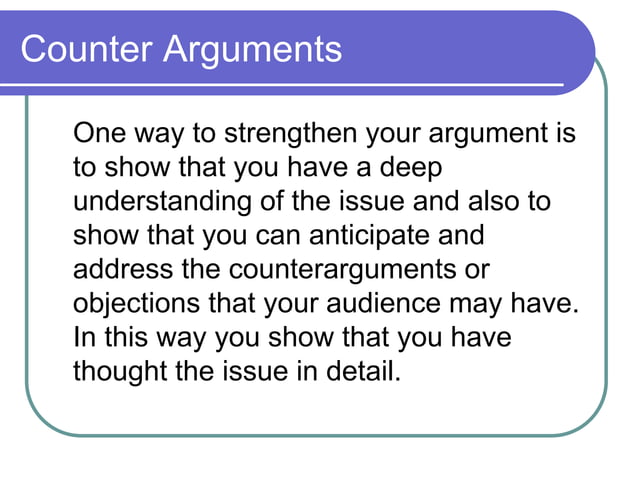 Counter Arguments

One way to strengthen your argument is to show that you have a deep understanding of the issue and also to show that you can anticipate and address the counterarguments or objections that your audience may have. In this way you show that you have thought the issue in detail.